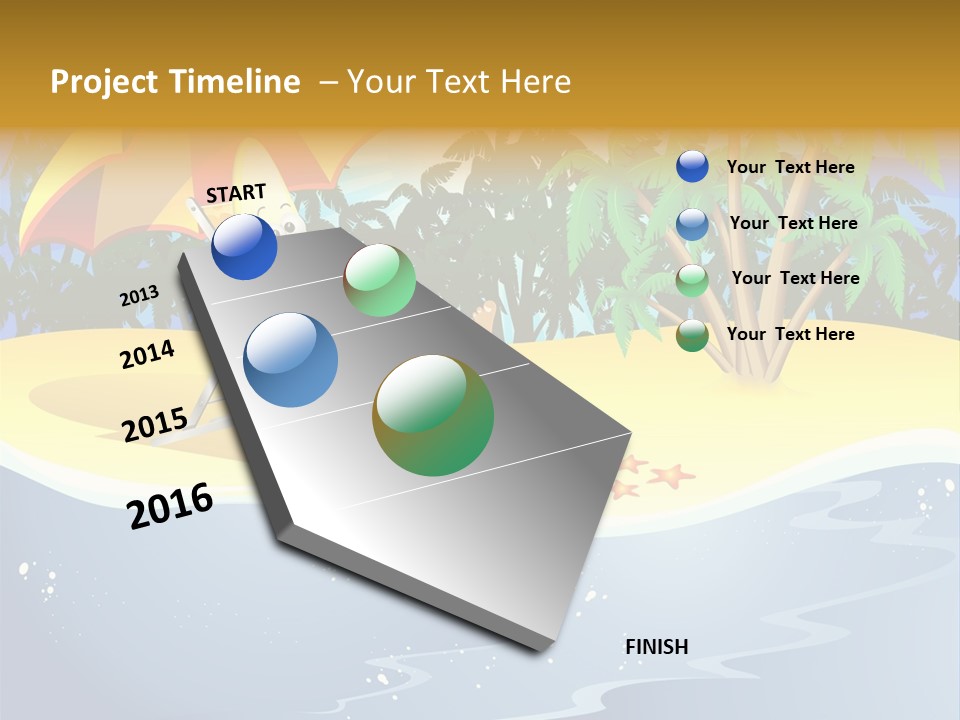 Project Timeline – Your Text Here

START

2013

2014

2015

2016

Your Text Here

Your Text Here

Your Text Here

Your Text Here

FINISH